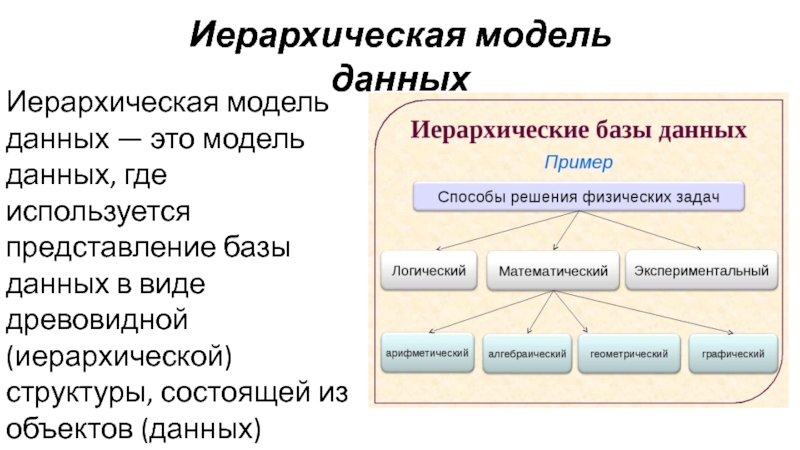 Иерархическая модель данных

Иерархическая модель данных — это модель данных, где используется представление базы данных в виде древовидной (иерархической) структуры, состоящей из объектов (данных)

Иерархические базы данных

Пример

Способы решения физических задач

Логический

Математический

Экспериментальный

арифметический

алгебраический

геометрический

графический